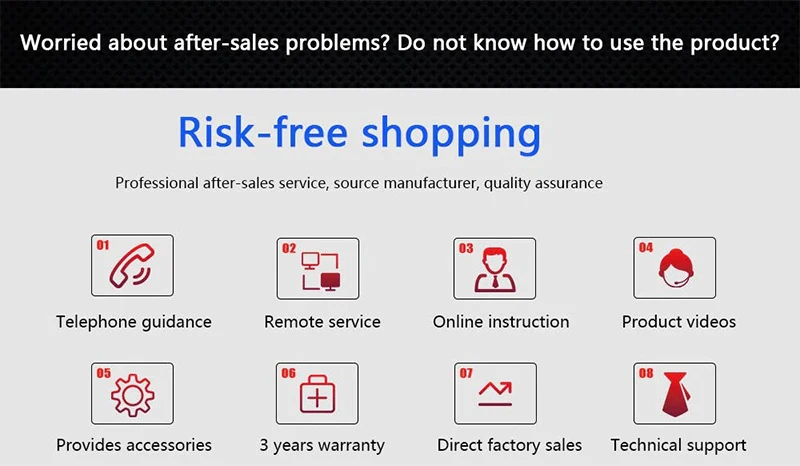 Worried about after-sales problems? Do not know how to use the product?

Risk-free shopping

Professional after-sales service, source manufacturer, quality assurance

01
Telephone guidance

02
Remote service

03
Online instruction

04
Product videos

05
Provides accessories

06
3 years warranty

07
Direct factory sales

08
Technical support